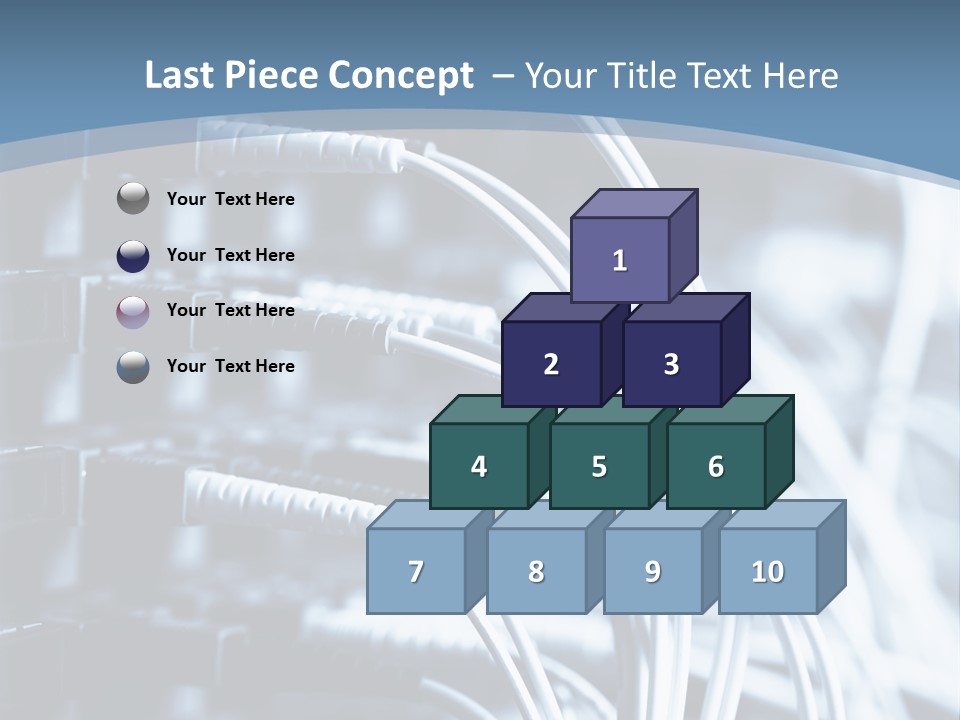 Last Piece Concept – Your Title Text Here

Your Text Here

Your Text Here

Your Text Here

Your Text Here

1

2

3

4

5

6

7

8

9

10